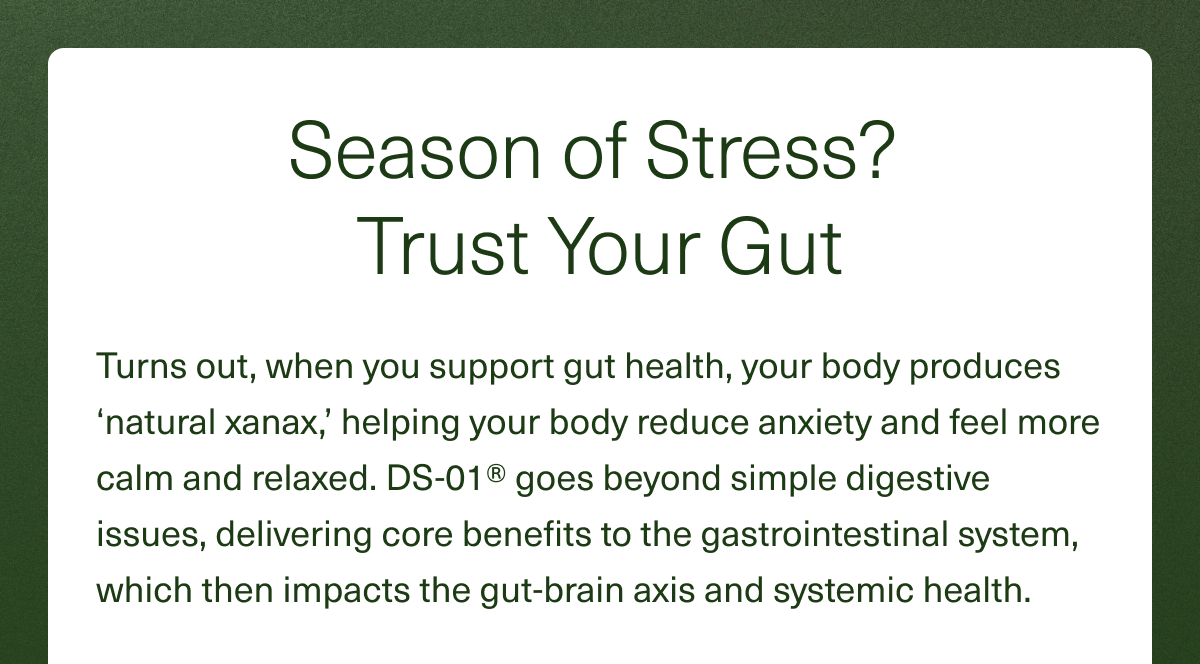 Season of Stress?
Trust Your Gut

Turns out, when you support gut health, your body produces ‘natural xanax,’ helping your body reduce anxiety and feel more calm and relaxed. DS-01® goes beyond simple digestive issues, delivering core benefits to the gastrointestinal system, which then impacts the gut-brain axis and systemic health.